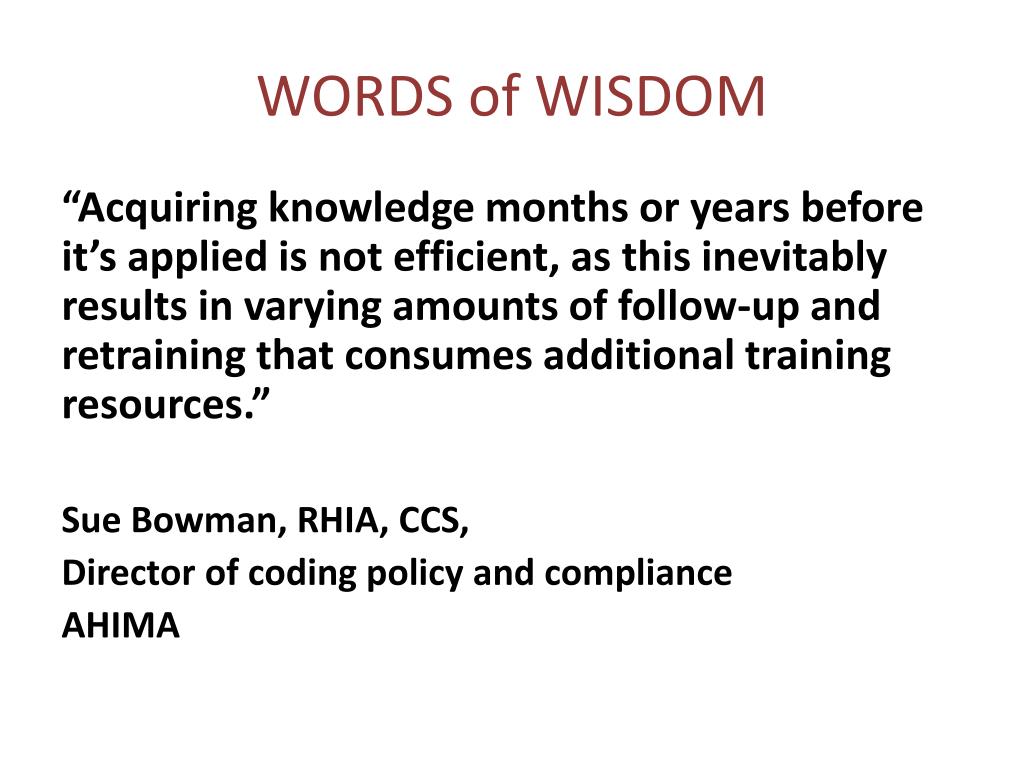 WORDS of WISDOM

“Acquiring knowledge months or years before it’s applied is not efficient, as this inevitably results in varying amounts of follow-up and retraining that consumes additional training resources.”

Sue Bowman, RHIA, CCS,
Director of coding policy and compliance
AHIMA